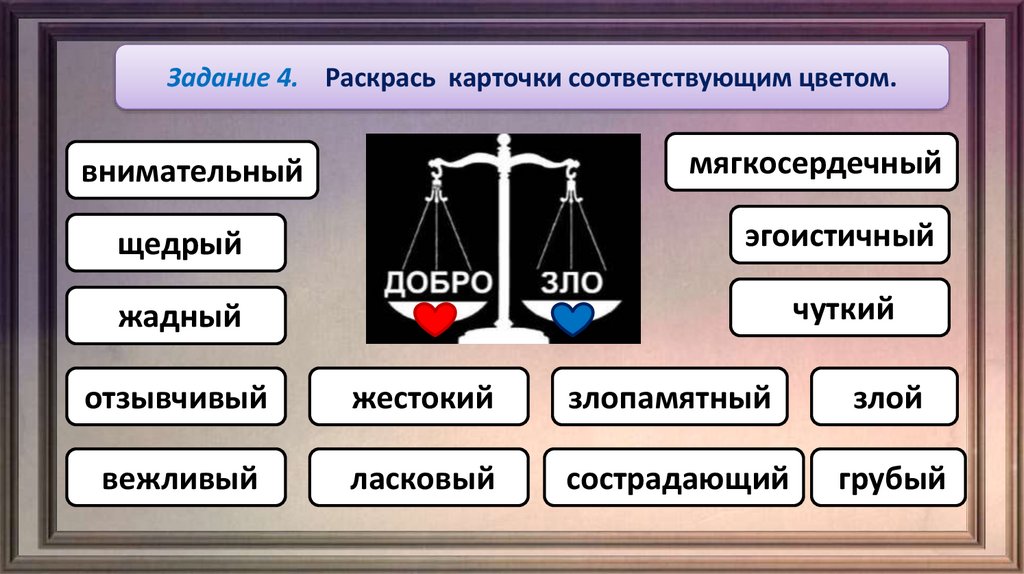 Задание 4. Раскрась карточки соответствующим цветом.

внимательный

щедрый

жадный

ДОБРО ЗЛО

мягкосердечный

эгоистичный

чуткий

отзывчивый

жестокий

злопамятный

злой

вежливый

ласковый

сострадающий

грубый